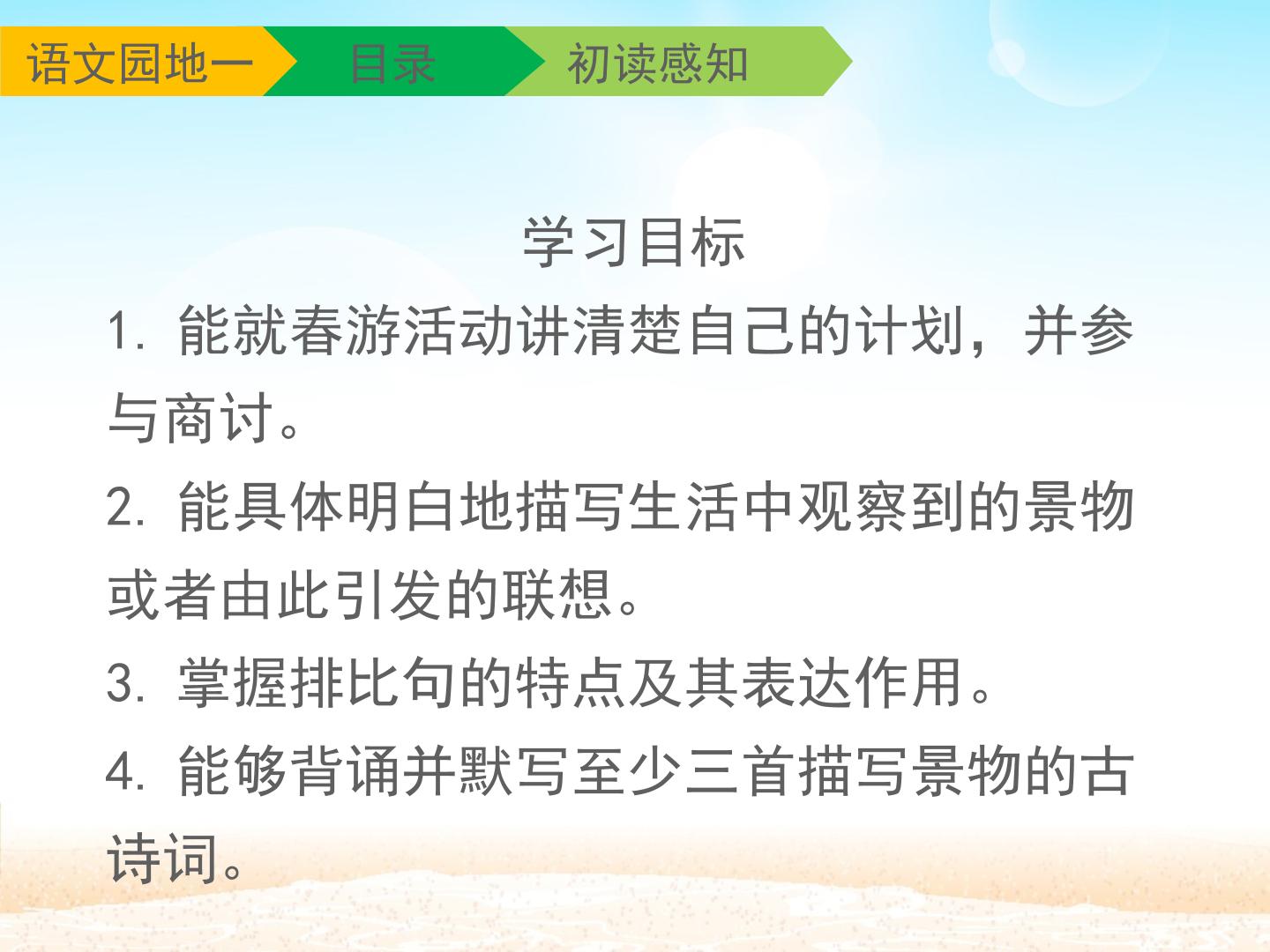 语文园地一 目录 初读感知

学习目标

1.能就春游活动讲清楚自己的计划，并参与商讨。

2.能具体明白地描写生活中观察到的景物或者由此引发的联想。

3.掌握排比句的特点及其表达作用。

4.能够背诵并默写至少三首描写景物的古诗词。